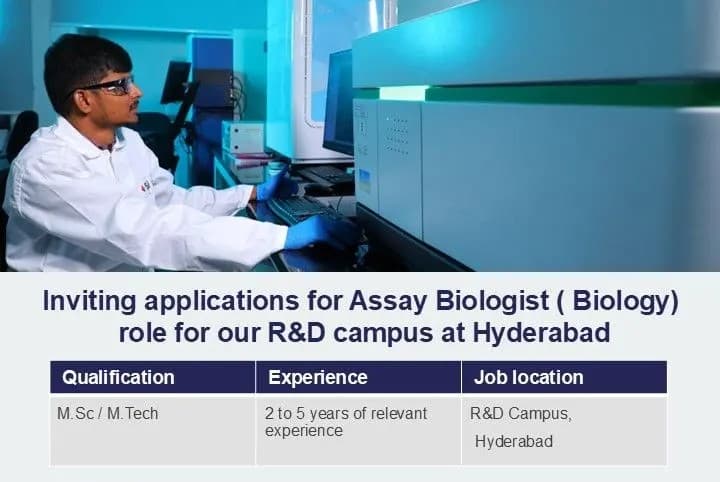 Inviting applications for Assay Biologist ( Biology) role for our R&D campus at Hyderabad

| Qualification | Experience | Job location |
|---|---|---|
| M.Sc / M.Tech | 2 to 5 years of relevant experience | R&D Campus, Hyderabad |